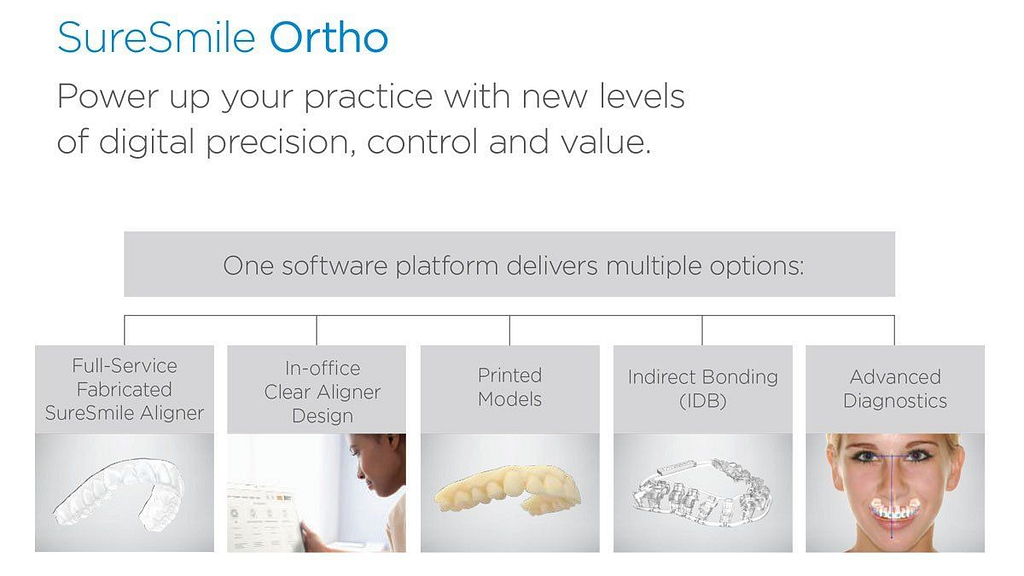 SureSmile Ortho

Power up your practice with new levels of digital precision, control and value.

One software platform delivers multiple options:

Full-Service Fabricated SureSmile Aligner

In-office Clear Aligner Design

Printed Models

Indirect Bonding (IDB)

Advanced Diagnostics